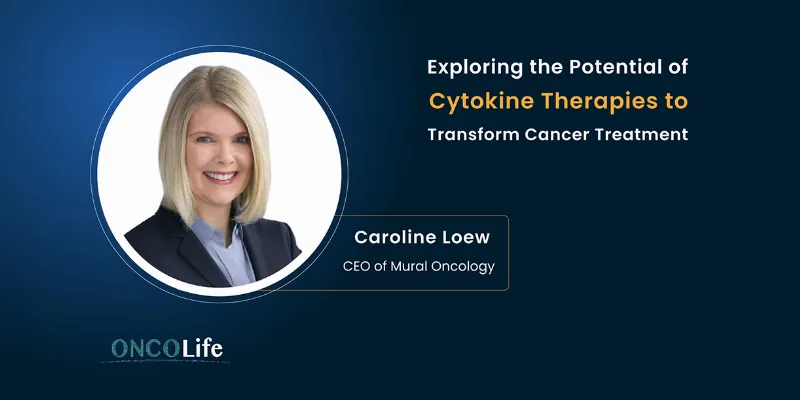 Exploring the Potential of
Cytokine Therapies to
Transform Cancer Treatment

Caroline Loew
CEO of Mural Oncology

ONCOLife